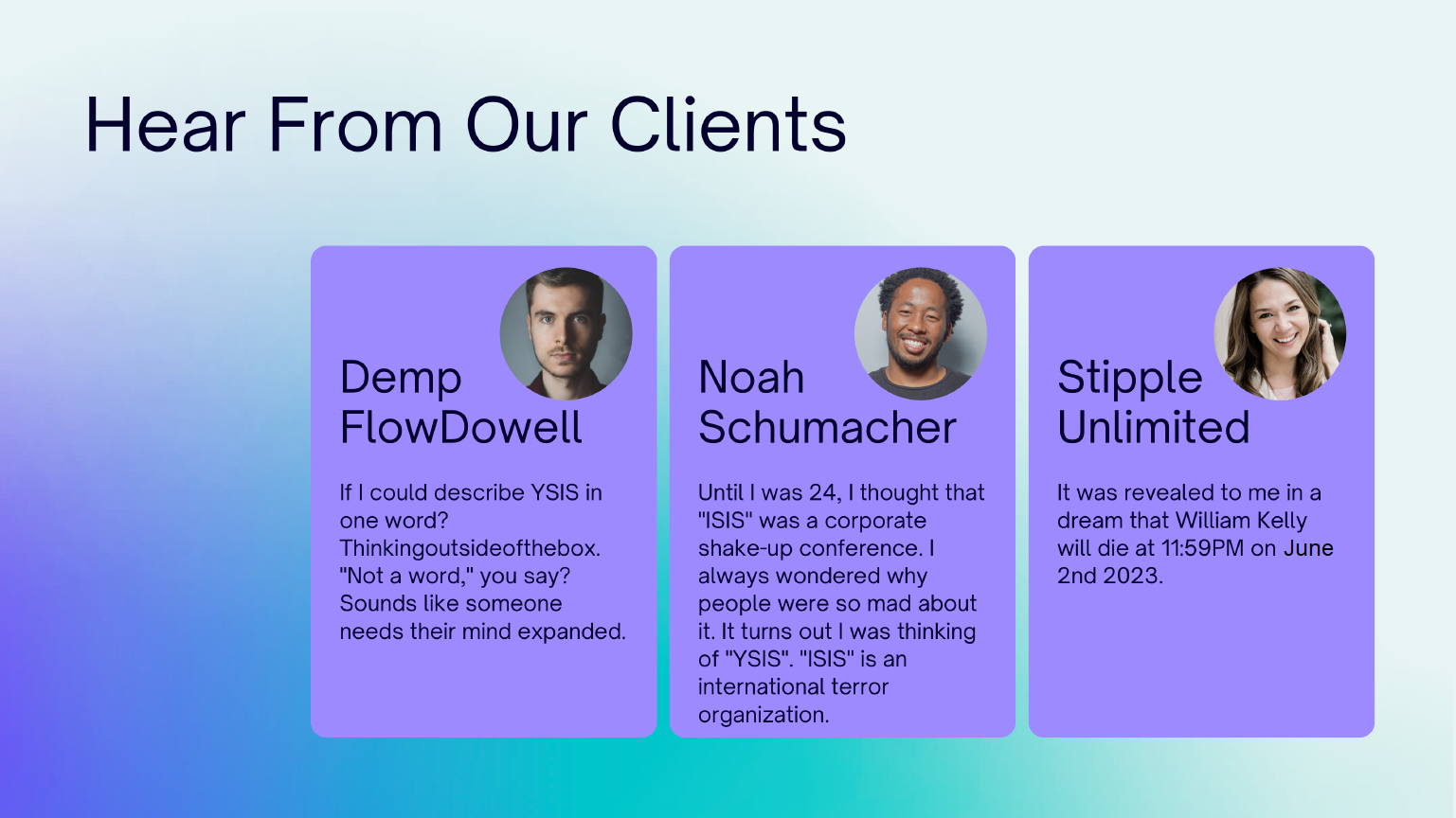 Hear From Our Clients

Demp FlowDowell

If I could describe YSIS in one word? Thinkingoutsideofthebox. "Not a word," you say? Sounds like someone needs their mind expanded.

Noah Schumacher

Until I was 24, I thought that "ISIS" was a corporate shake-up conference. I always wondered why people were so mad about it. It turns out I was thinking of "YSIS". "ISIS" is an international terror organization.

Stipple Unlimited

It was revealed to me in a dream that William Kelly will die at 11:59PM on June 2nd 2023.